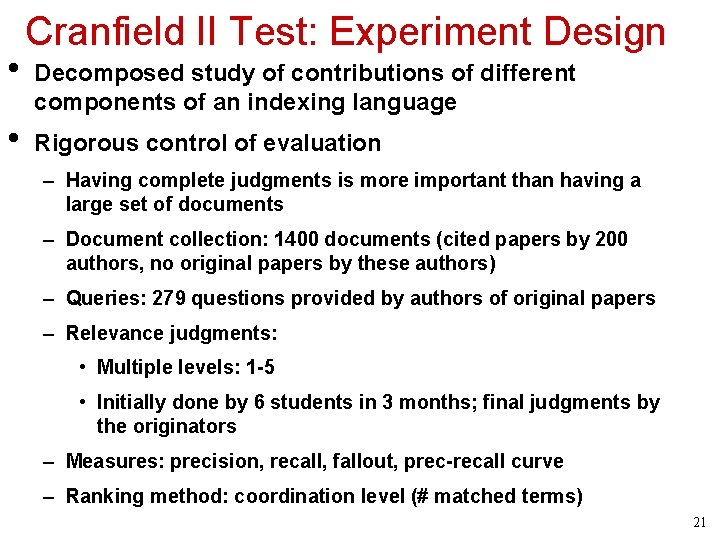 Cranfield II Test: Experiment Design

• Decomposed study of contributions of different components of an indexing language

• Rigorous control of evaluation

– Having complete judgments is more important than having a large set of documents

– Document collection: 1400 documents (cited papers by 200 authors, no original papers by these authors)

– Queries: 279 questions provided by authors of original papers

– Relevance judgments:

• Multiple levels: 1-5

• Initially done by 6 students in 3 months; final judgments by the originators

– Measures: precision, recall, fallout, prec-recall curve

– Ranking method: coordination level (# matched terms)

21